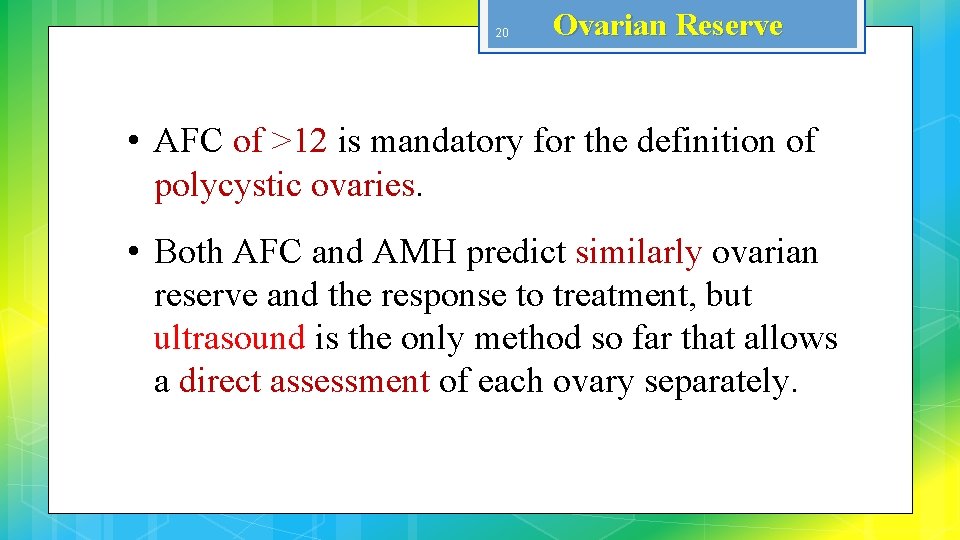 20

Ovarian Reserve

• AFC of >12 is mandatory for the definition of polycystic ovaries.

• Both AFC and AMH predict similarly ovarian reserve and the response to treatment, but ultrasound is the only method so far that allows a direct assessment of each ovary separately.